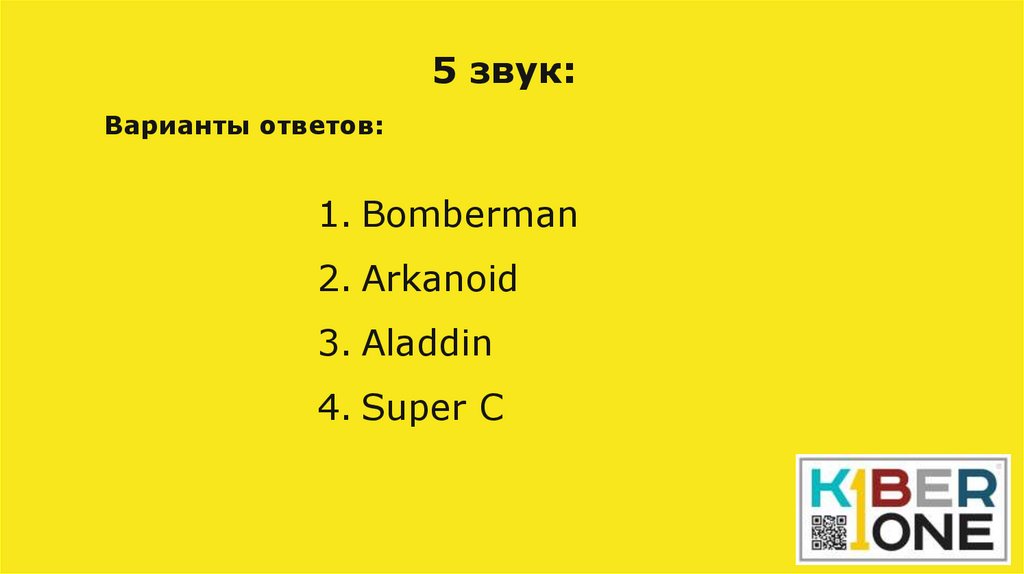 5 звук:

Варианты ответов:

1. Bomberman
2. Arkanoid
3. Aladdin
4. Super C

KIBER ONE